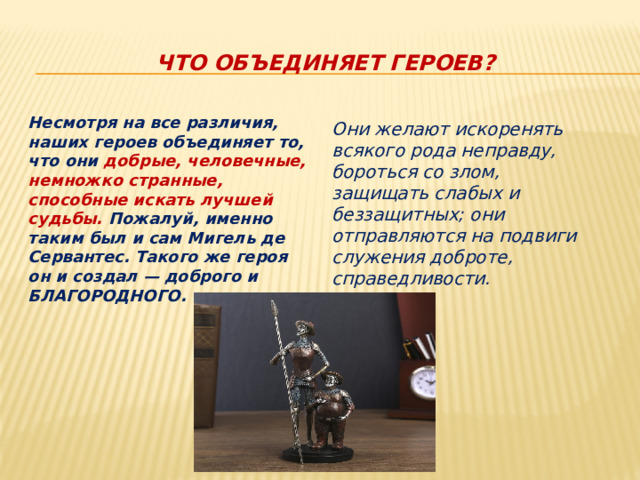 ЧТО ОБЪЕДИНЯЕТ ГЕРОЕВ?

Несмотря на все различия, наших героев объединяет то, что они добрые, человечные, немножко странные, способные искать лучшей судьбы. Пожалуй, именно таким был и сам Мигель де Сервантес. Такого же героя он и создал — доброго и БЛАГОРОДНОГО.

Они желают искоренять всякого рода неправду, бороться со злом, защищать слабых и беззащитных; они отправляются на подвиги служения доброте, справедливости.